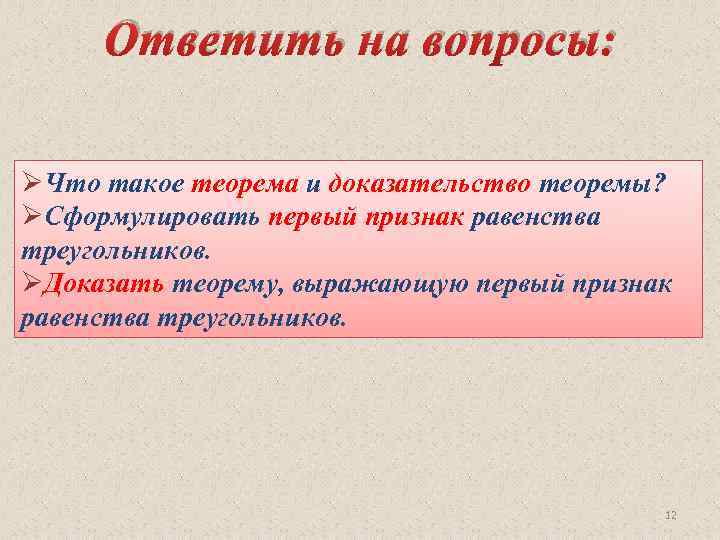 Ответить на вопросы:

➢Что такое теорема и доказательство теоремы?
➢Сформулировать первый признак равенства треугольников.
➢Доказать теорему, выражающую первый признак равенства треугольников.

12